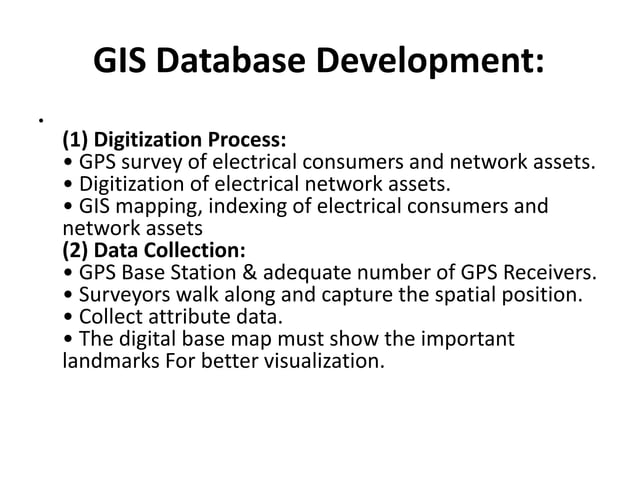 GIS Database Development:

•

(1) Digitization Process:
• GPS survey of electrical consumers and network assets.
• Digitization of electrical network assets.
• GIS mapping, indexing of electrical consumers and network assets
(2) Data Collection:
• GPS Base Station & adequate number of GPS Receivers.
• Surveyors walk along and capture the spatial position.
• Collect attribute data.
• The digital base map must show the important landmarks For better visualization.